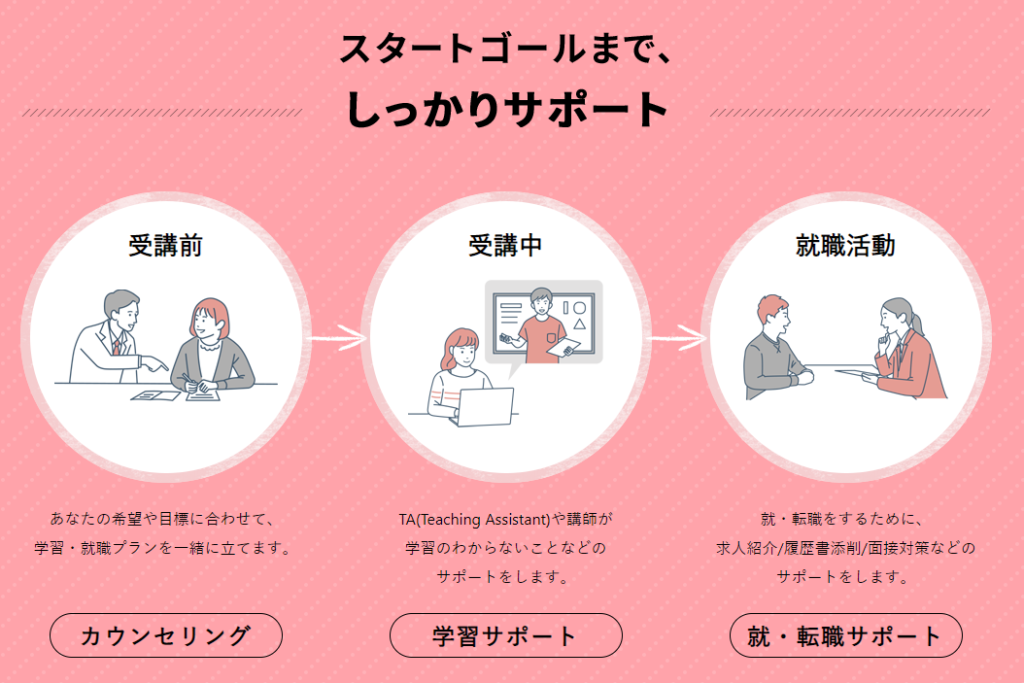 スタートゴールまで、
しっかりサポート

受講前

あなたの希望や目標に合わせて、
学習・就職プランを一緒に立てます。

カウンセリング

受講中

TA(Teaching Assistant)や講師が
学習のわからないことなどの
サポートをします。

学習サポート

就職活動

就・転職をするために、
求人紹介/履歴書添削/面接対策などの
サポートをします。

就・転職サポート